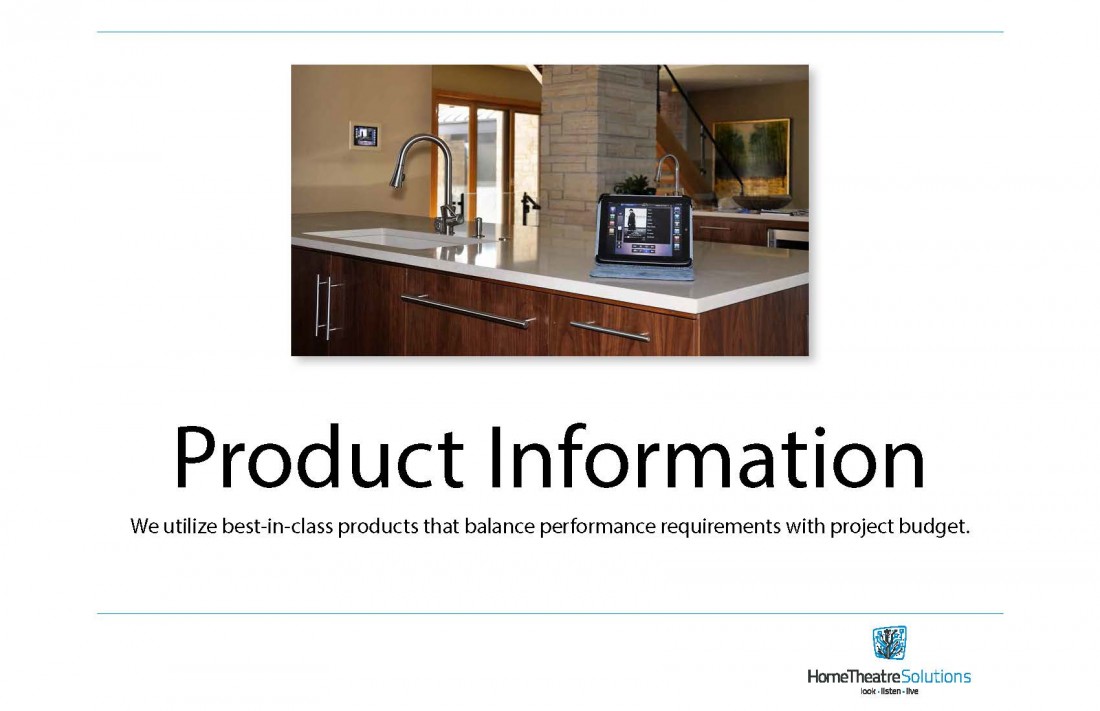 Product Information

We utilize best-in-class products that balance performance requirements with project budget.

HomeTheatreSolutions
look · listen · live